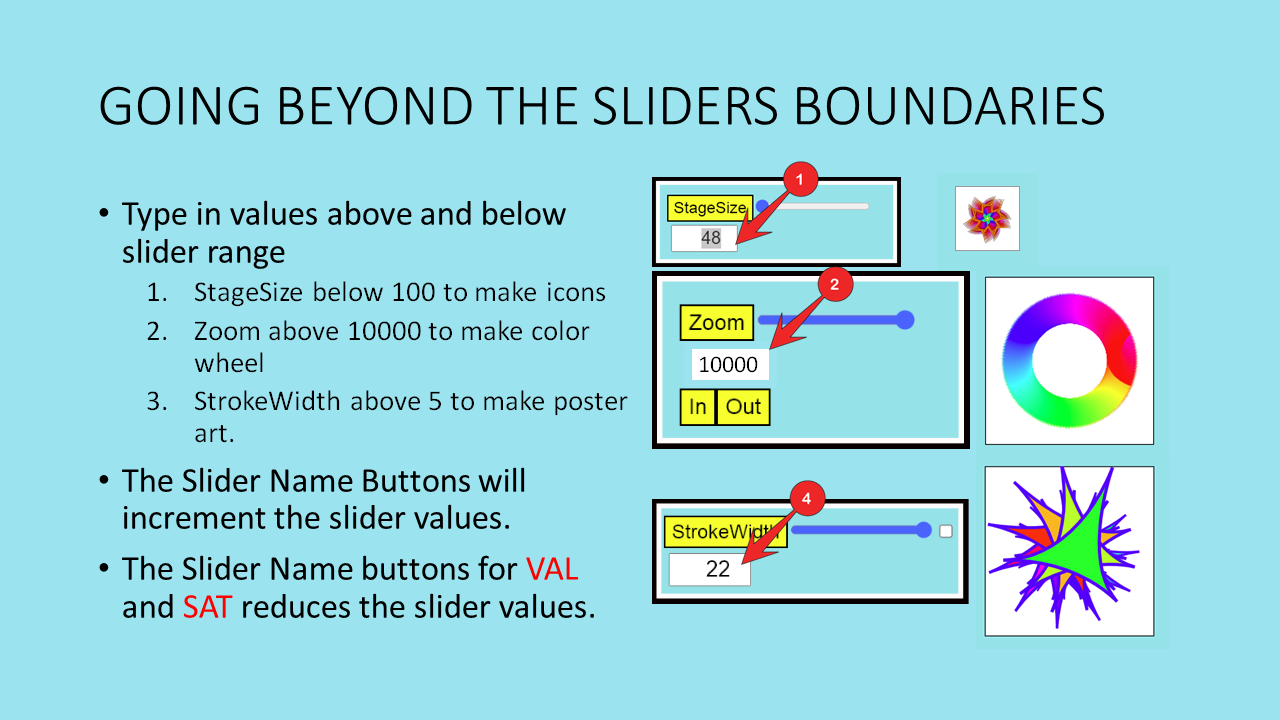 GOING BEYOND THE SLIDERS BOUNDARIES

• Type in values above and below slider range
1. StageSize below 100 to make icons
2. Zoom above 10000 to make color wheel
3. StrokeWidth above 5 to make poster art.
• The Slider Name Buttons will increment the slider values.
• The Slider Name buttons for VAL and SAT reduces the slider values.

1
StageSize
48

2
Zoom
10000
In
Out

4
StrokeWidth
22